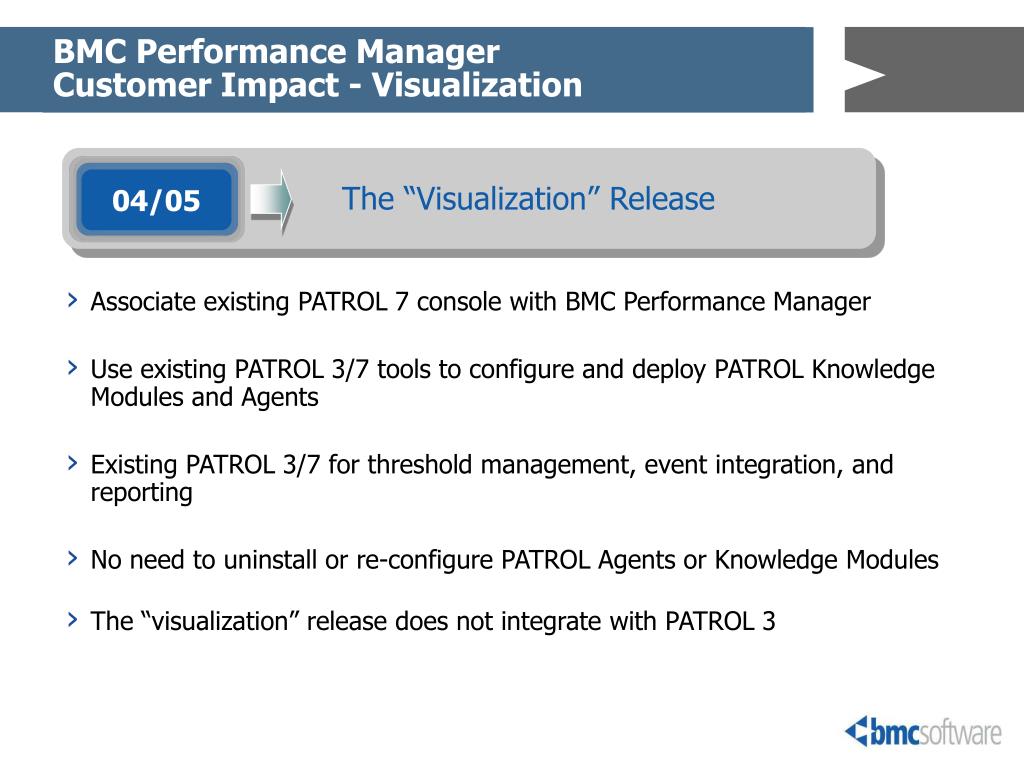 BMC Performance Manager
Customer Impact - Visualization

04/05

The “Visualization” Release

› Associate existing PATROL 7 console with BMC Performance Manager

› Use existing PATROL 3/7 tools to configure and deploy PATROL Knowledge Modules and Agents

› Existing PATROL 3/7 for threshold management, event integration, and reporting

› No need to uninstall or re-configure PATROL Agents or Knowledge Modules

› The “visualization” release does not integrate with PATROL 3

bmcsoftware